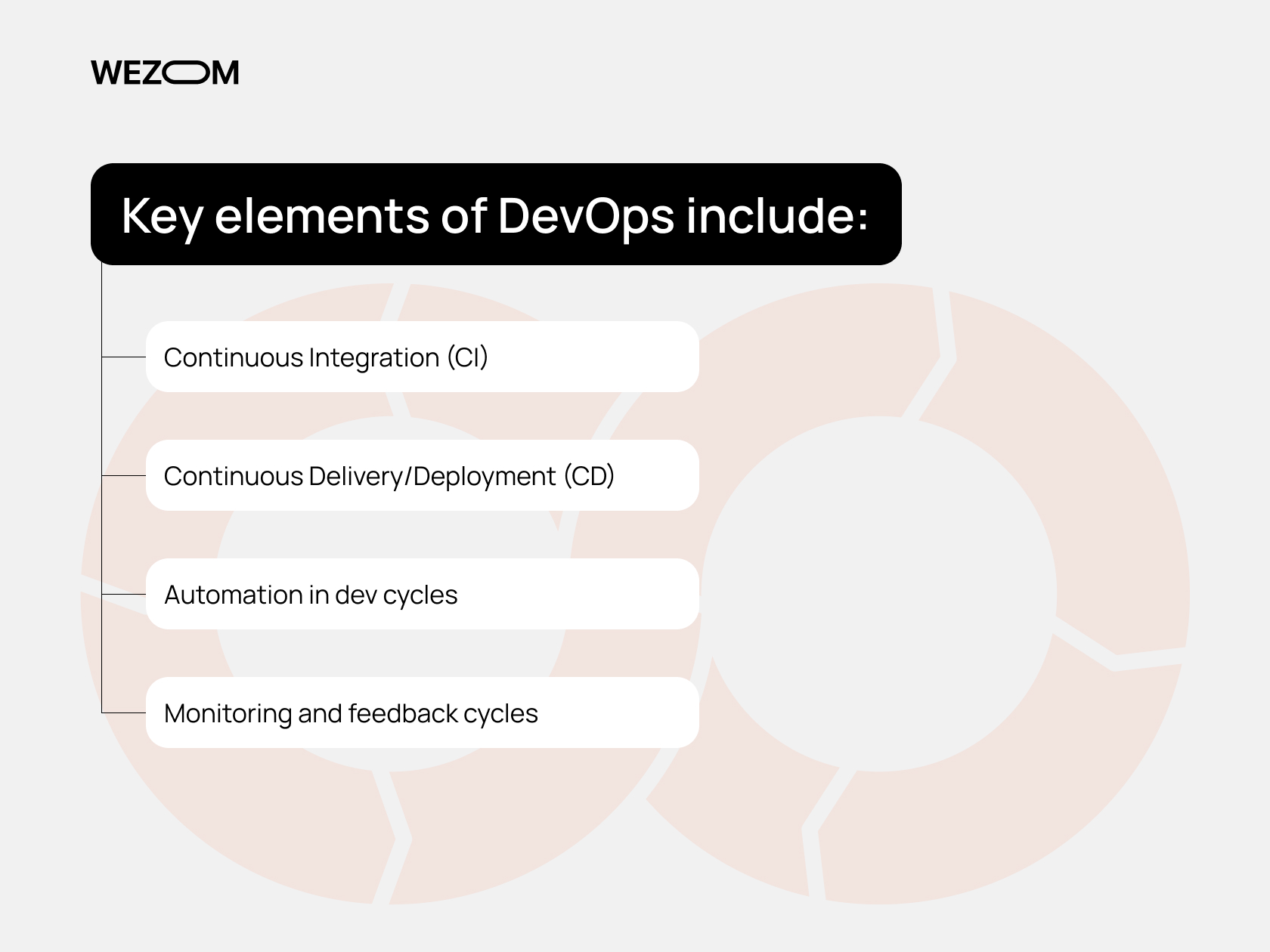 WEZOM

Key elements of DevOps include:

Continuous Integration (CI)

Continuous Delivery/Deployment (CD)

Automation in dev cycles

Monitoring and feedback cycles